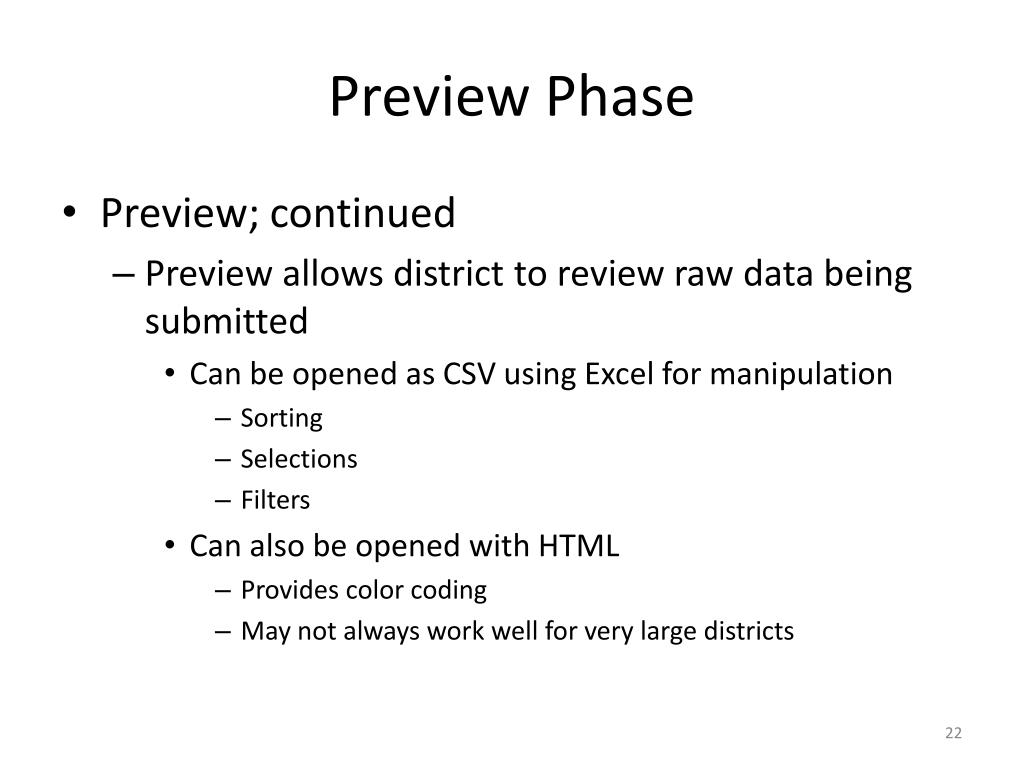 Preview Phase

• Preview; continued
– Preview allows district to review raw data being submitted
• Can be opened as CSV using Excel for manipulation
– Sorting
– Selections
– Filters
• Can also be opened with HTML
– Provides color coding
– May not always work well for very large districts

22